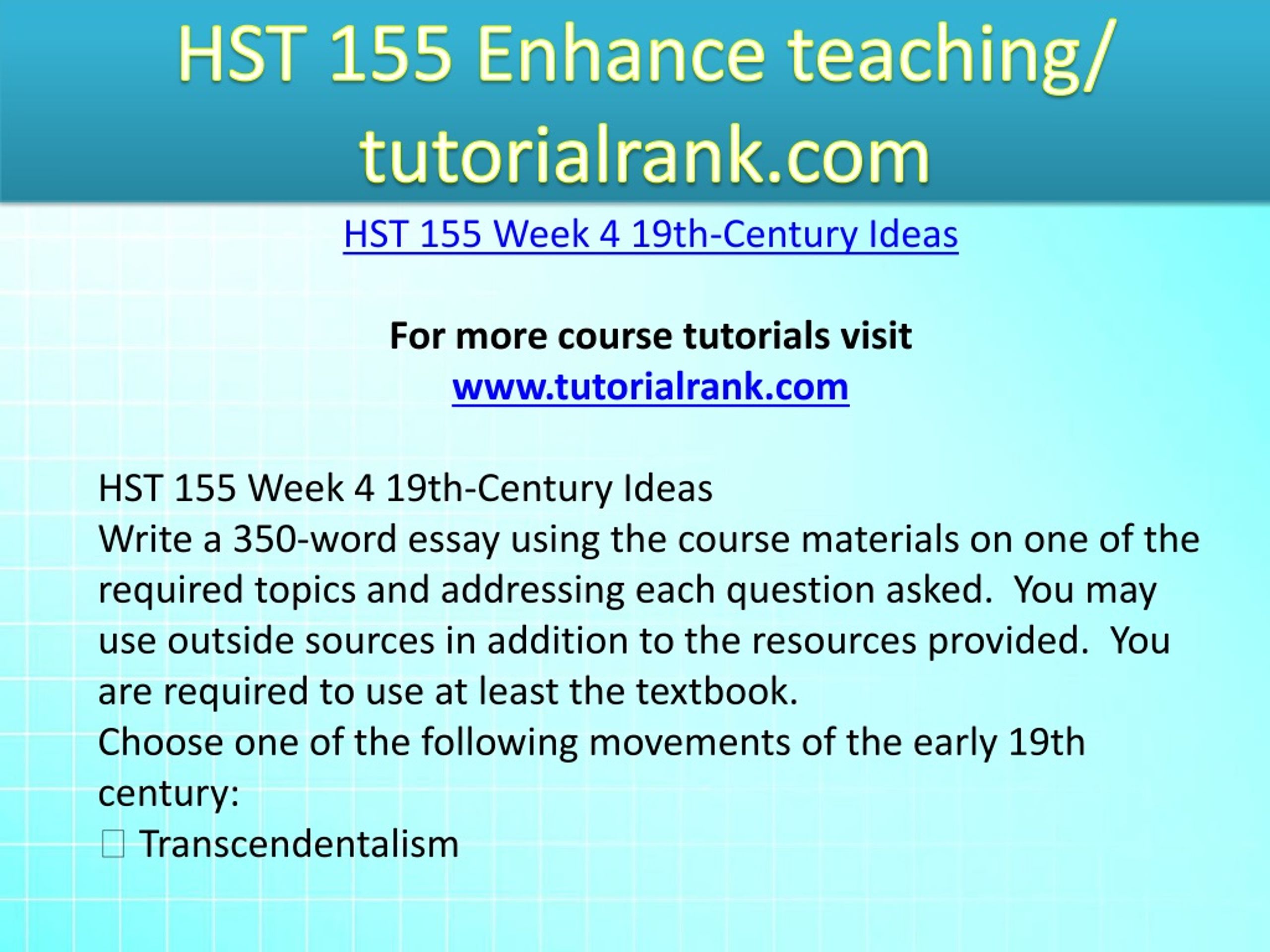 HST 155 Enhance teaching/ tutorialrank.com

HST 155 Week 4 19th-Century Ideas

For more course tutorials visit
www.tutorialrank.com

HST 155 Week 4 19th-Century Ideas
Write a 350-word essay using the course materials on one of the required topics and addressing each question asked. You may use outside sources in addition to the resources provided. You are required to use at least the textbook.
Choose one of the following movements of the early 19th century:
 Transcendentalism